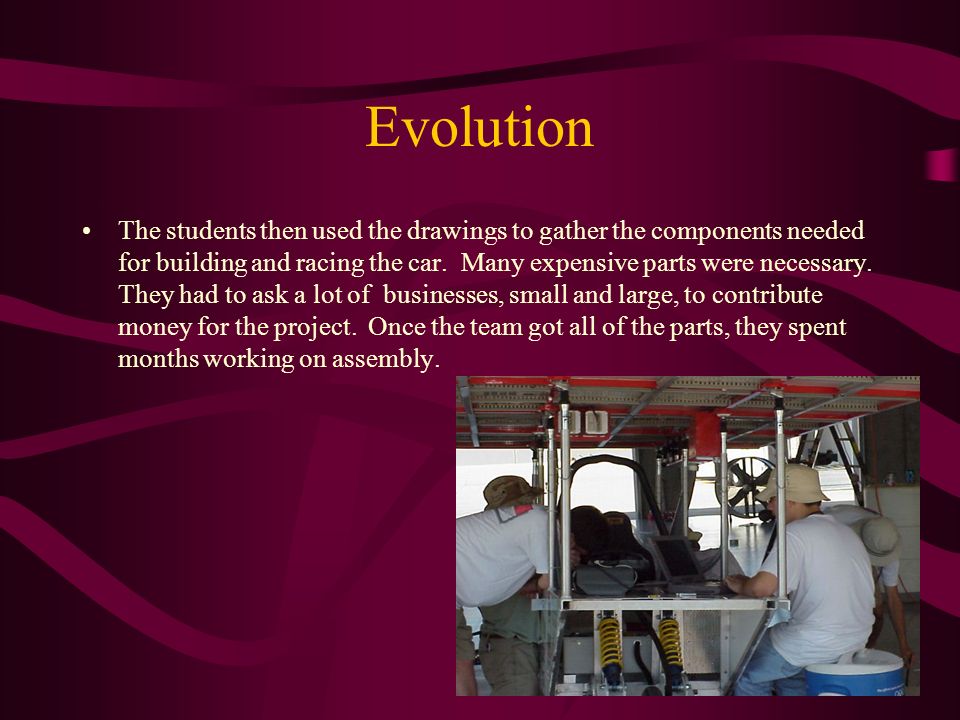 Evolution

• The students then used the drawings to gather the components needed for building and racing the car. Many expensive parts were necessary. They had to ask a lot of businesses, small and large, to contribute money for the project. Once the team got all of the parts, they spent months working on assembly.